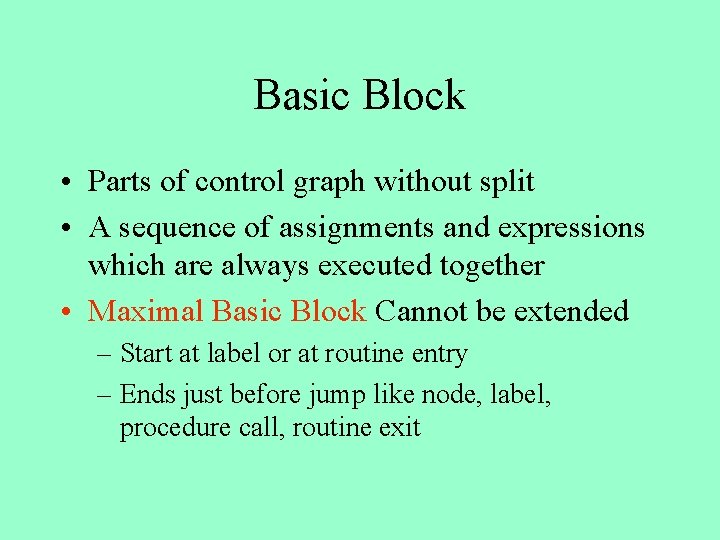 Basic Block

• Parts of control graph without split
• A sequence of assignments and expressions which are always executed together
• Maximal Basic Block Cannot be extended
– Start at label or at routine entry
– Ends just before jump like node, label, procedure call, routine exit